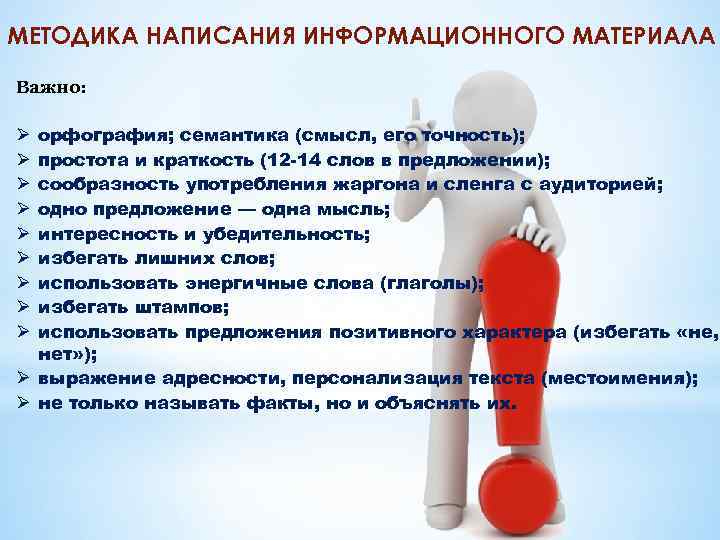 МЕТОДИКА НАПИСАНИЯ ИНФОРМАЦИОННОГО МАТЕРИАЛА

Важно:

➢ орфография; семантика (смысл, его точность);
➢ простота и краткость (12-14 слов в предложении);
➢ сообразность употребления жаргона и сленга с аудиторией;
➢ одно предложение — одна мысль;
➢ интересность и убедительность;
➢ избегать лишних слов;
➢ использовать энергичные слова (глаголы);
➢ избегать штампов;
➢ использовать предложения позитивного характера (избегать «не, нет»);
➢ выражение адресности, персонализация текста (местоимения);
➢ не только называть факты, но и объяснять их.